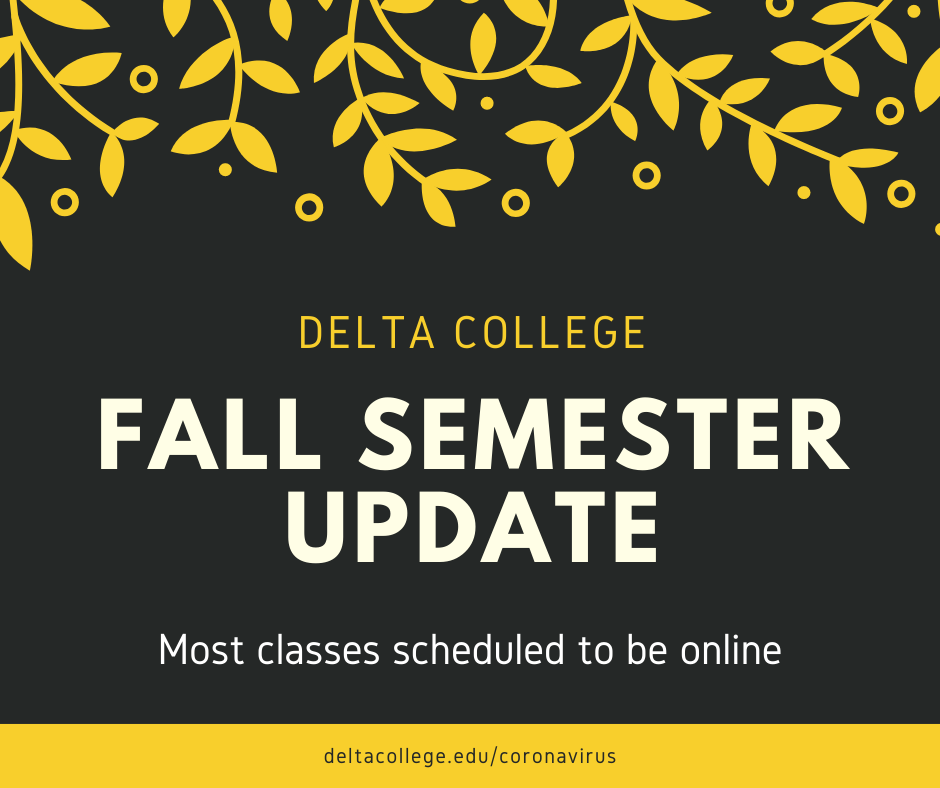 DELTA COLLEGE

FALL SEMESTER UPDATE

Most classes scheduled to be online

deltacollege.edu/coronavirus